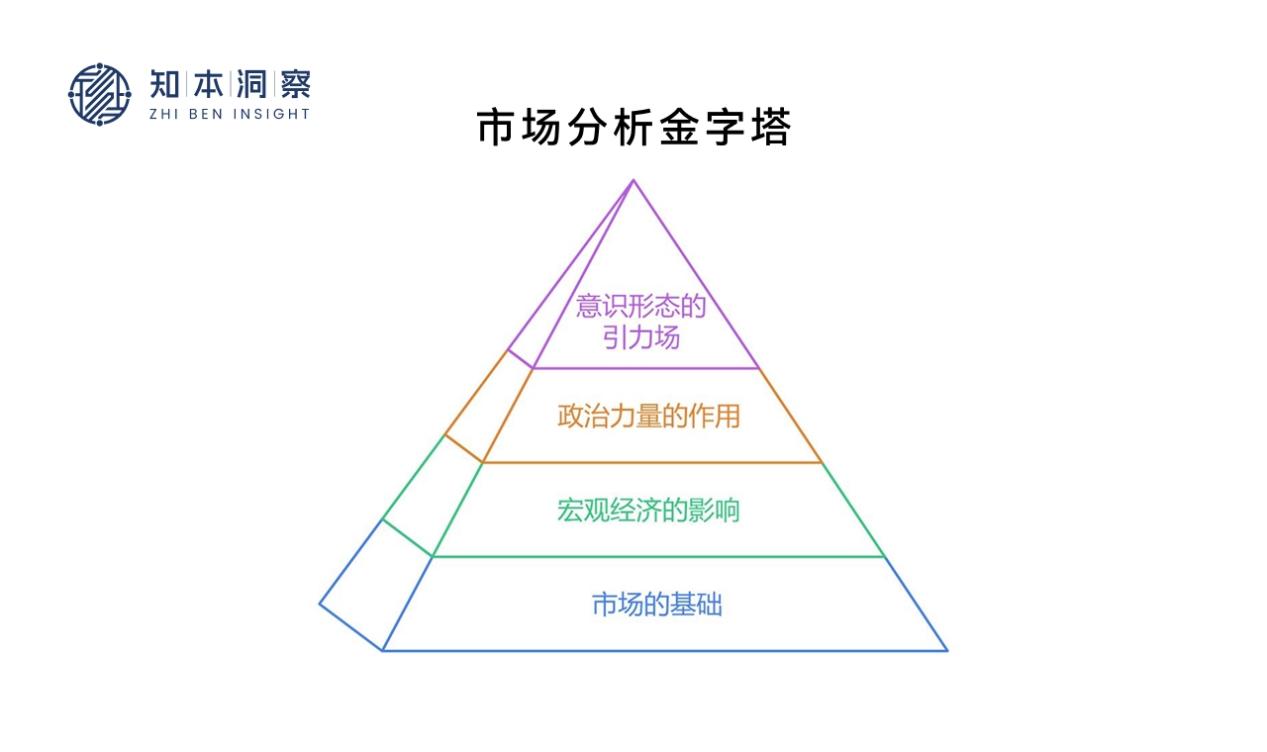 知本洞察
ZHI BEN INSIGHT

市场分析金字塔

意识形态的引力场

政治力量的作用

宏观经济的影响

市场的基础